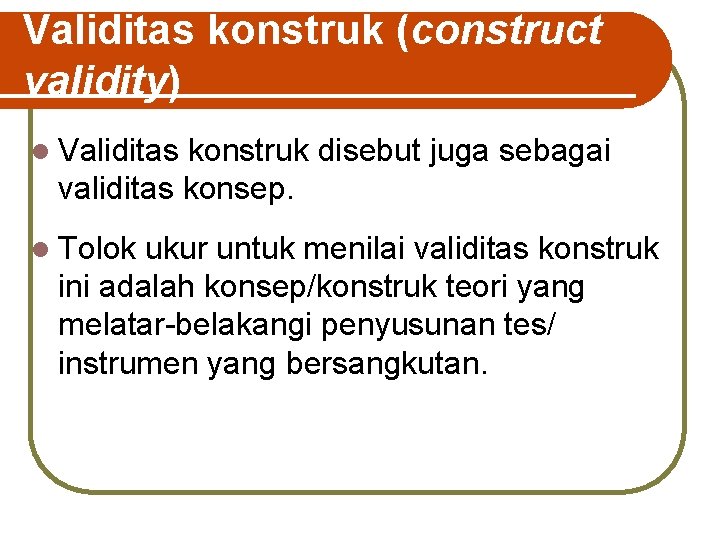 Validitas konstruk (construct validity)

Validitas konstruk disebut juga sebagai validitas konsep.

Tolok ukur untuk menilai validitas konstruk ini adalah konsep/konstruk teori yang melatar-belakangi penyusunan tes/ instrumen yang bersangkutan.